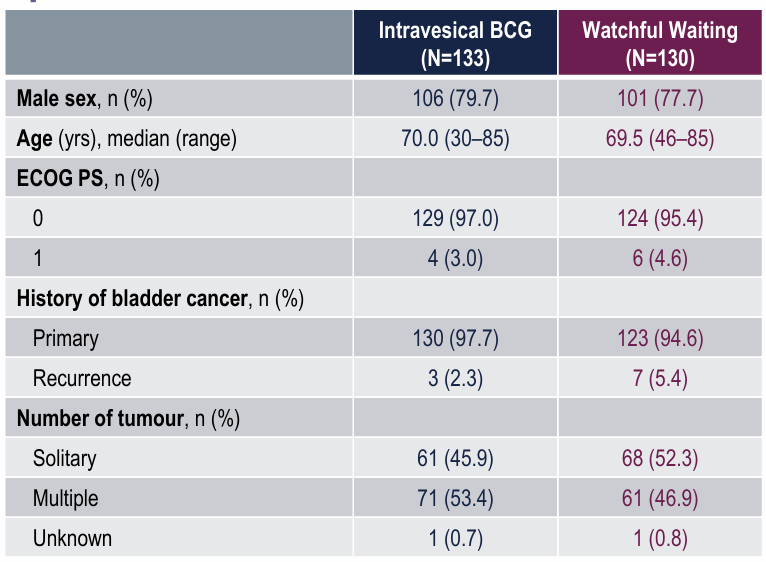 | | Intravesical BCG (N=133) | Watchful Waiting (N=130) |
|---|---|---|
| Male sex, n (%) | 106 (79.7) | 101 (77.7) |
| Age (yrs), median (range) | 70.0 (30–85) | 69.5 (46–85) |
| ECOG PS, n (%) | | |
| 0 | 129 (97.0) | 124 (95.4) |
| 1 | 4 (3.0) | 6 (4.6) |
| History of bladder cancer, n (%) | | |
| Primary | 130 (97.7) | 123 (94.6) |
| Recurrence | 3 (2.3) | 7 (5.4) |
| Number of tumour, n (%) | | |
| Solitary | 61 (45.9) | 68 (52.3) |
| Multiple | 71 (53.4) | 61 (46.9) |
| Unknown | 1 (0.7) | 1 (0.8) |